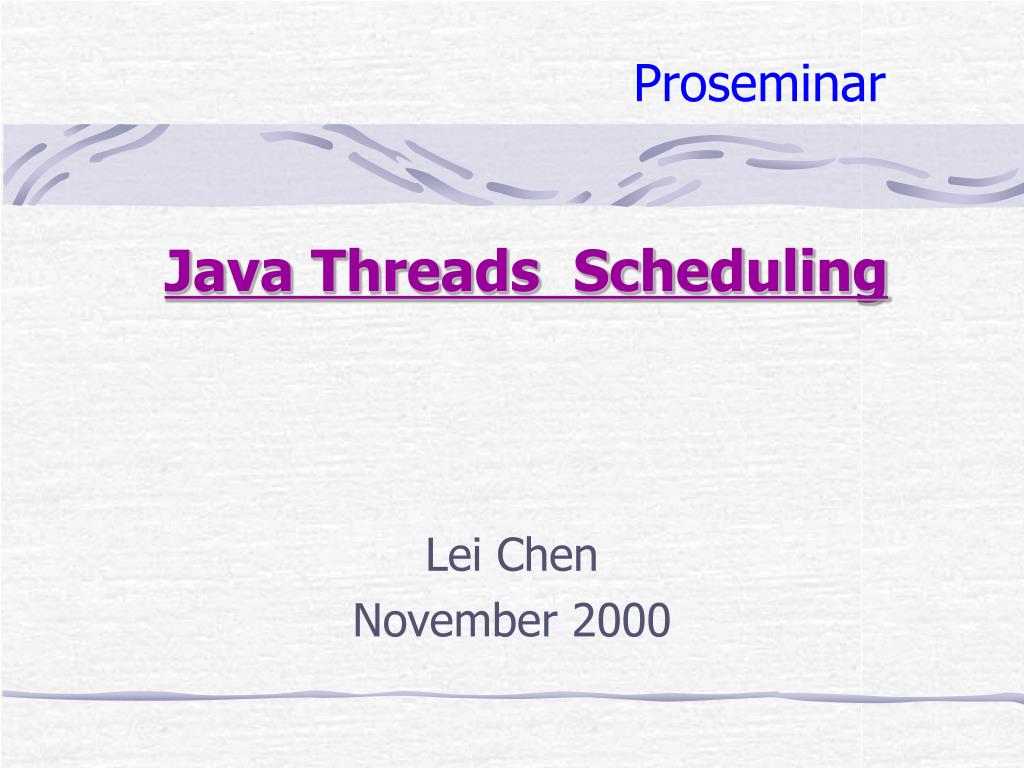 Proseminar

Java Threads Scheduling

Lei Chen
November 2000